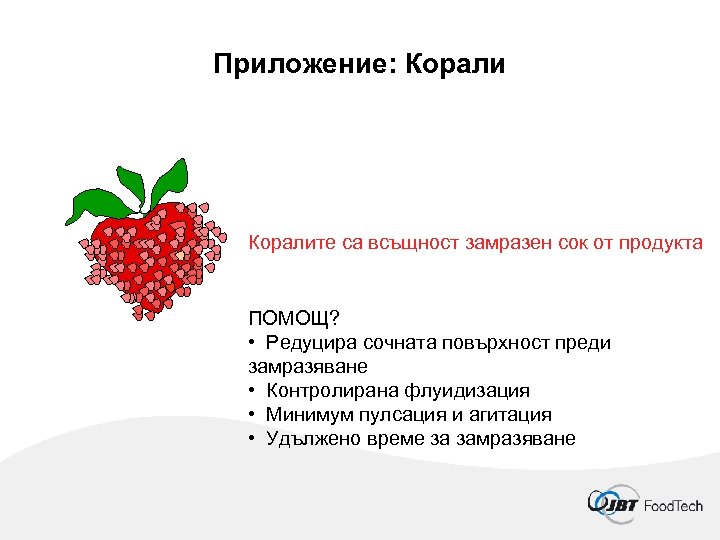 Приложение: Корали

Коралите са всъщност замразен сок от продукта

ПОМОЩ?
• Редуцира сочната повърхност преди замразяване
• Контролирана флуидизация
• Минимум пулсация и агитация
• Удължено време за замразяване

JBT FoodTech